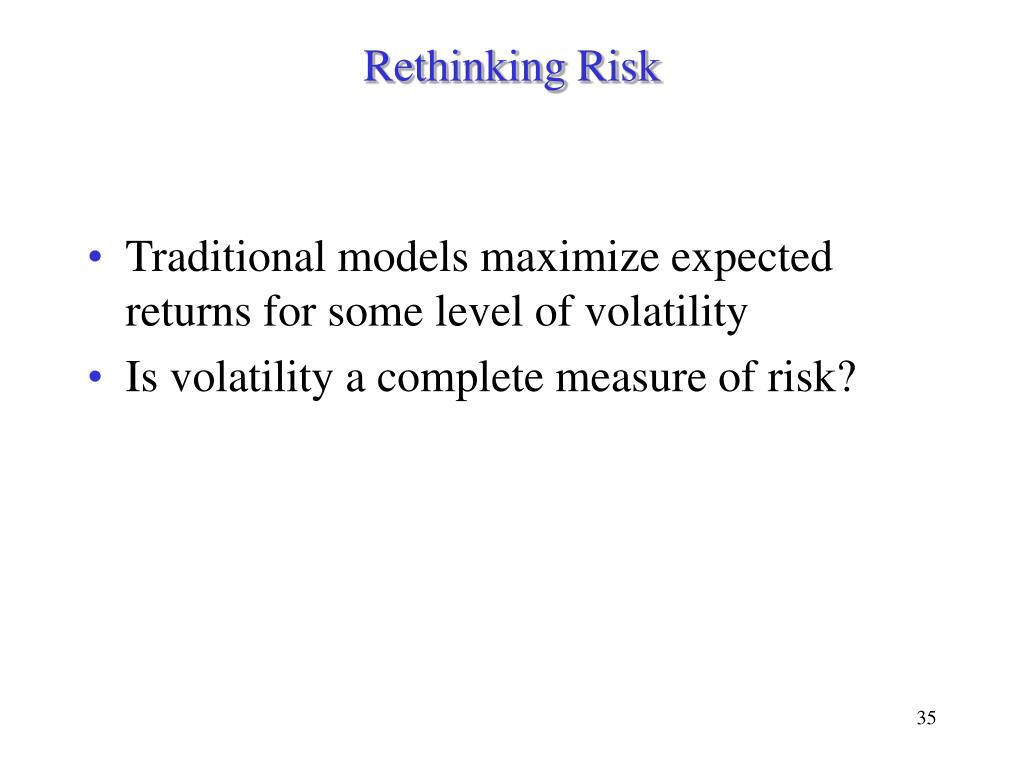 Rethinking Risk

• Traditional models maximize expected returns for some level of volatility
• Is volatility a complete measure of risk?

35